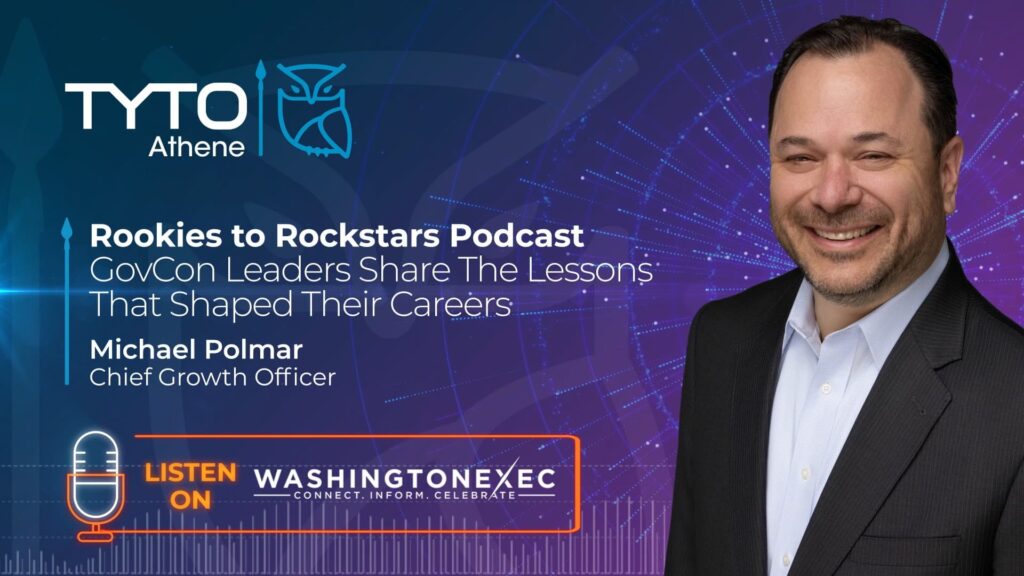 TYTO Athene

Rookies to Rockstars Podcast
GovCon Leaders Share The Lessons That Shaped Their Careers

Michael Polmar
Chief Growth Officer

LISTEN ON

WASHINGTONEXEC
CONNECT. INFORM. CELEBRATE